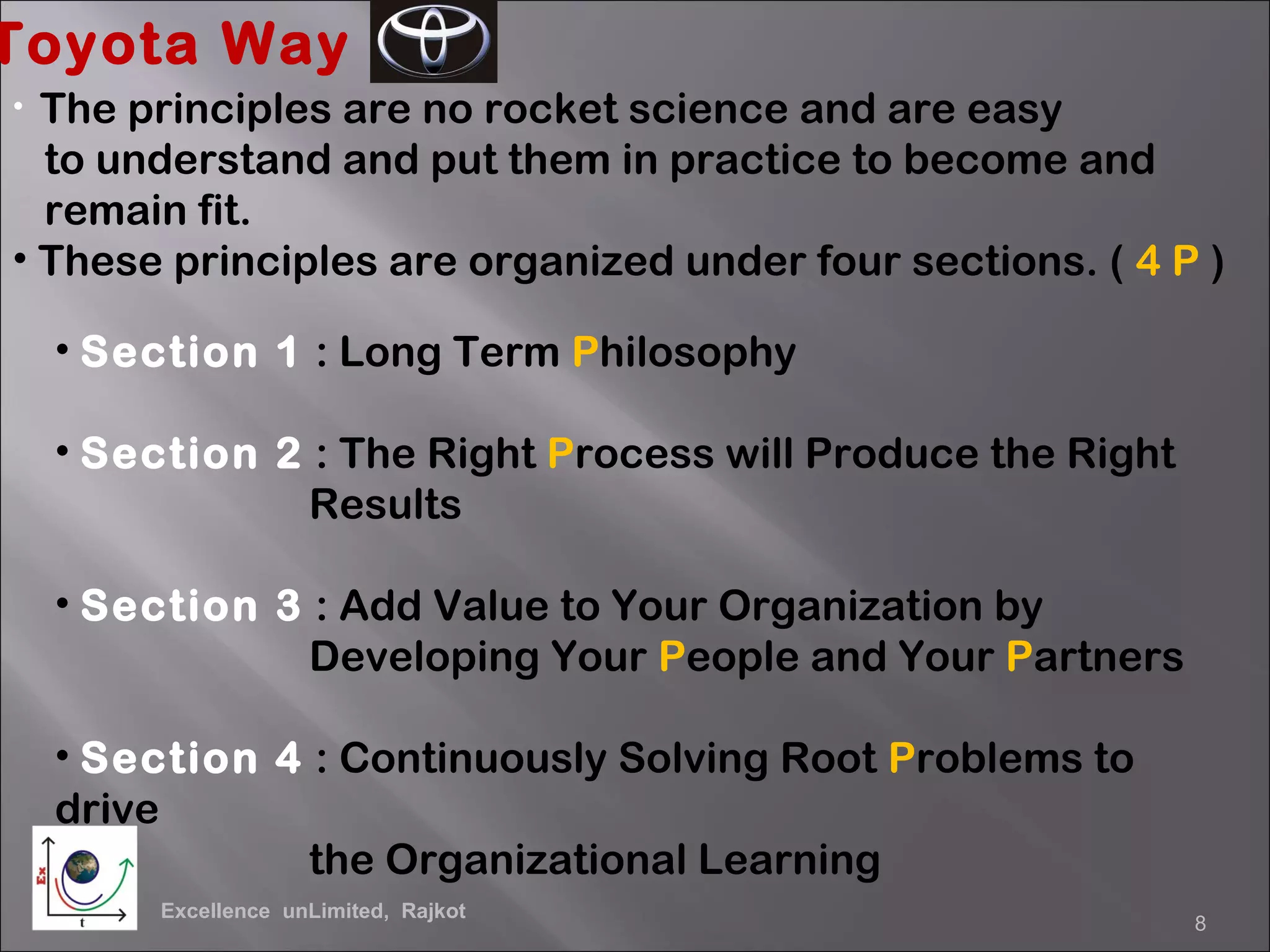 Toyota Way

• The principles are no rocket science and are easy to understand and put them in practice to become and remain fit.

• These principles are organized under four sections. ( 4 P )

• Section 1 : Long Term Philosophy

• Section 2 : The Right Process will Produce the Right Results

• Section 3 : Add Value to Your Organization by Developing Your People and Your Partners

• Section 4 : Continuously Solving Root Problems to drive the Organizational Learning

Ex

t

Excellence unLimited, Rajkot

8